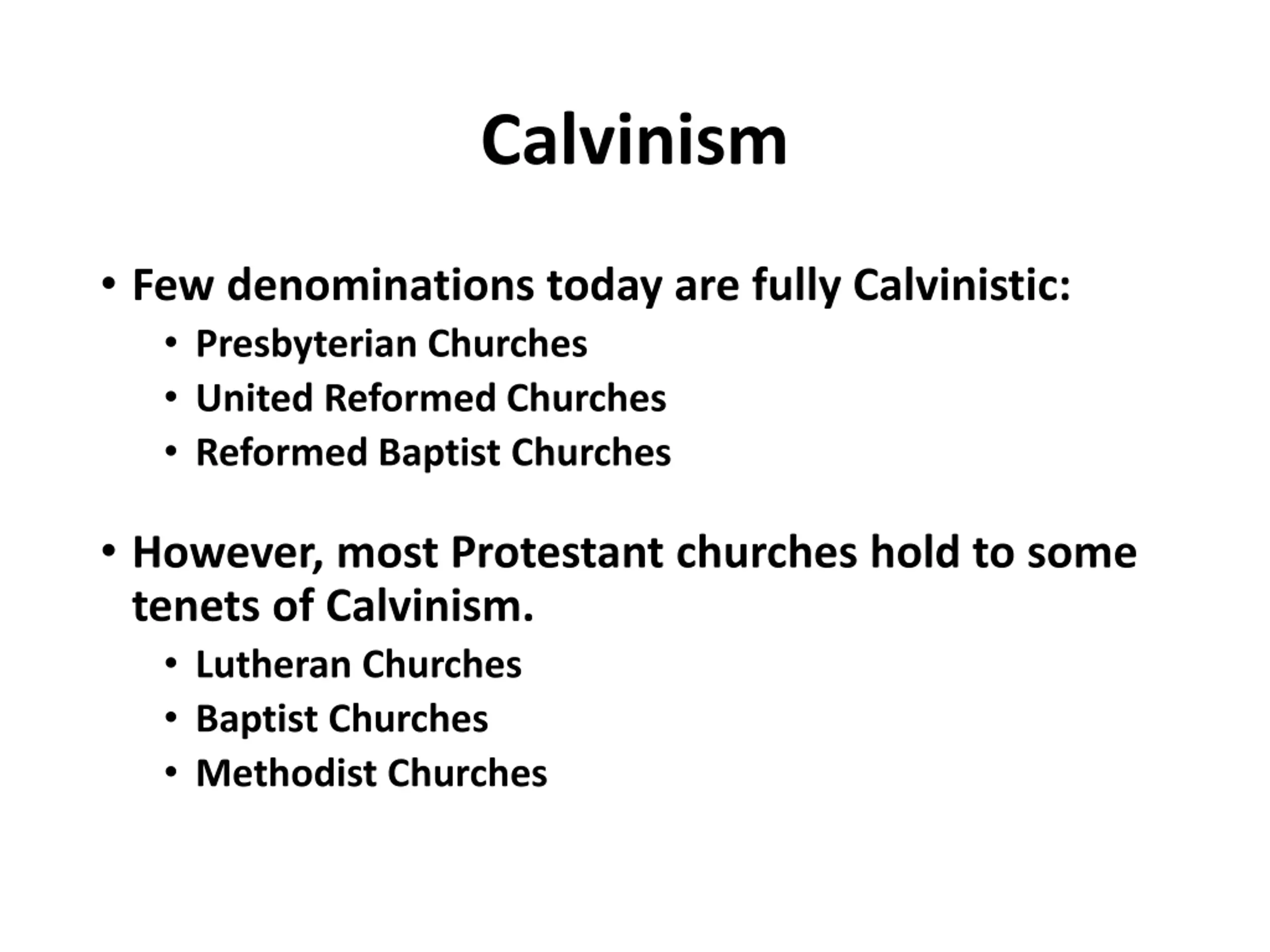 Calvinism

• Few denominations today are fully Calvinistic:
  • Presbyterian Churches
  • United Reformed Churches
  • Reformed Baptist Churches

• However, most Protestant churches hold to some tenets of Calvinism.
  • Lutheran Churches
  • Baptist Churches
  • Methodist Churches